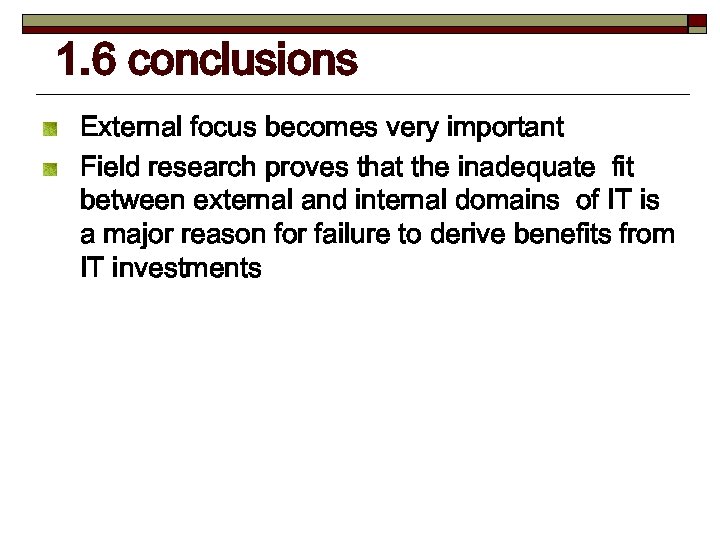 1.6 conclusions

External focus becomes very important

Field research proves that the inadequate fit between external and internal domains of IT is a major reason for failure to derive benefits from IT investments